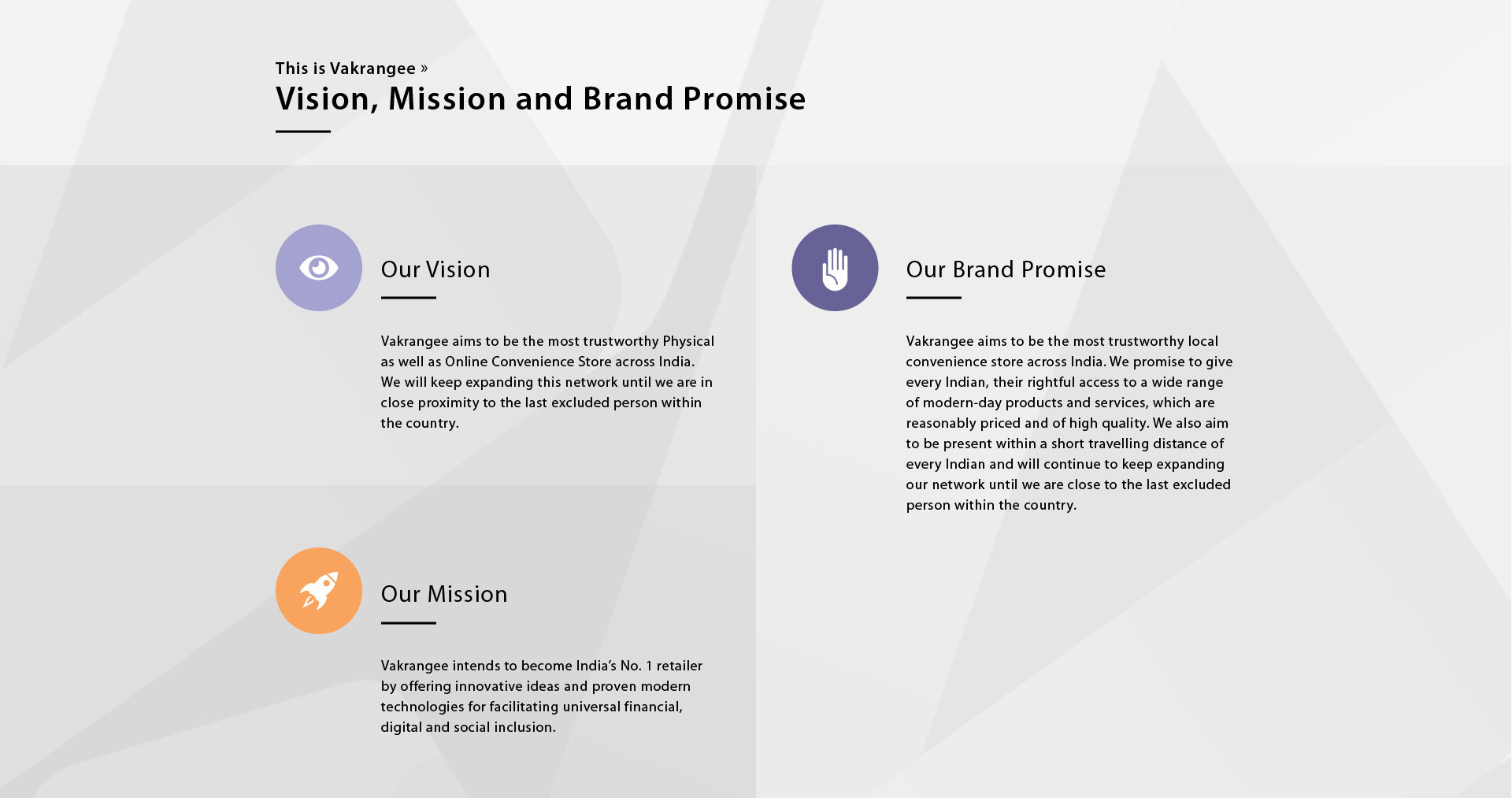 This is Vakrangee »

Vision, Mission and Brand Promise

Our Vision

Vakrangee aims to be the most trustworthy Physical as well as Online Convenience Store across India. We will keep expanding this network until we are in close proximity to the last excluded person within the country.

Our Mission

Vakrangee intends to become India's No. 1 retailer by offering innovative ideas and proven modern technologies for facilitating universal financial, digital and social inclusion.

Our Brand Promise

Vakrangee aims to be the most trustworthy local convenience store across India. We promise to give every Indian, their rightful access to a wide range of modern-day products and services, which are reasonably priced and of high quality. We also aim to be present within a short travelling distance of every Indian and will continue to keep expanding our network until we are close to the last excluded person within the country.